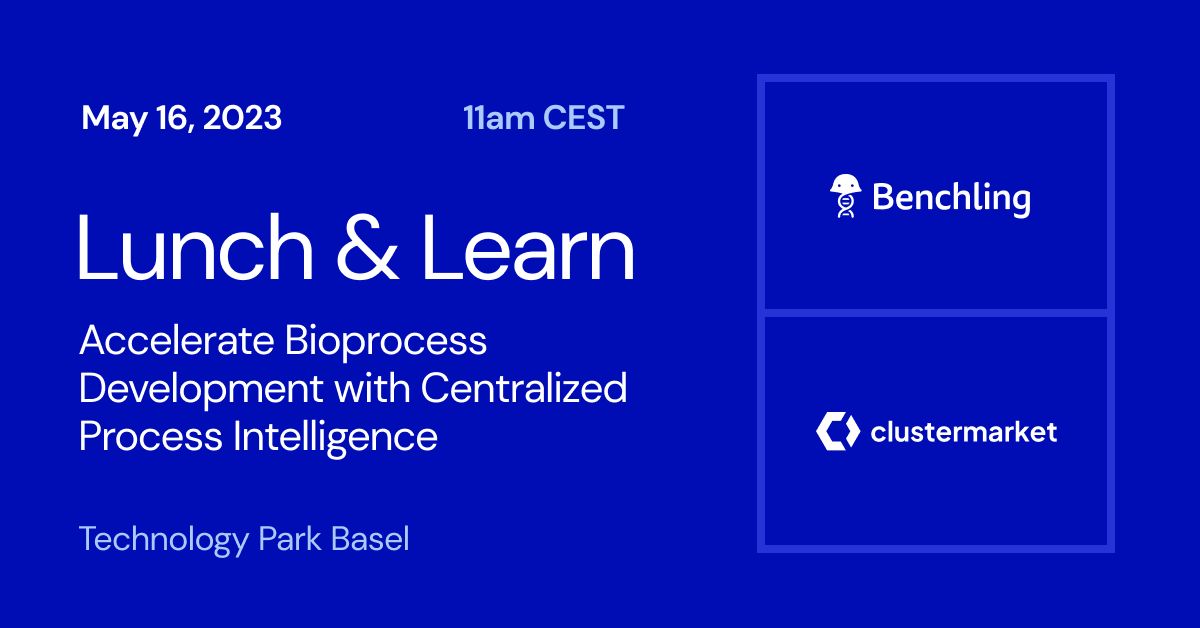 May 16, 2023

11am CEST

Lunch & Learn

Accelerate Bioprocess Development with Centralized Process Intelligence

Technology Park Basel

Benchling

clustermarket